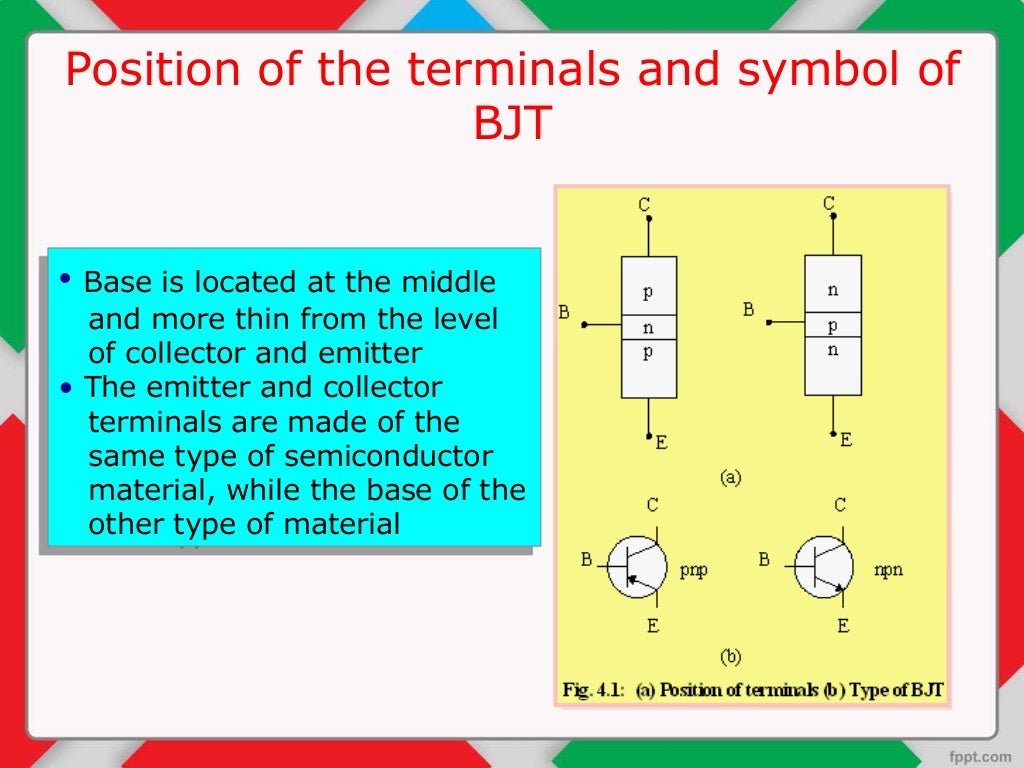 Position of the terminals and symbol of BJT

• Base is located at the middle and more thin from the level of collector and emitter
• The emitter and collector terminals are made of the same type of semiconductor material, while the base of the other type of material

C
B
p
n
p
E

C
B
n
p
n
E

(a)

C
B
pnp
E

C
B
npn
E

(b)

Fig. 4.1: (a) Position of terminals (b) Type of BJT

fppt.com